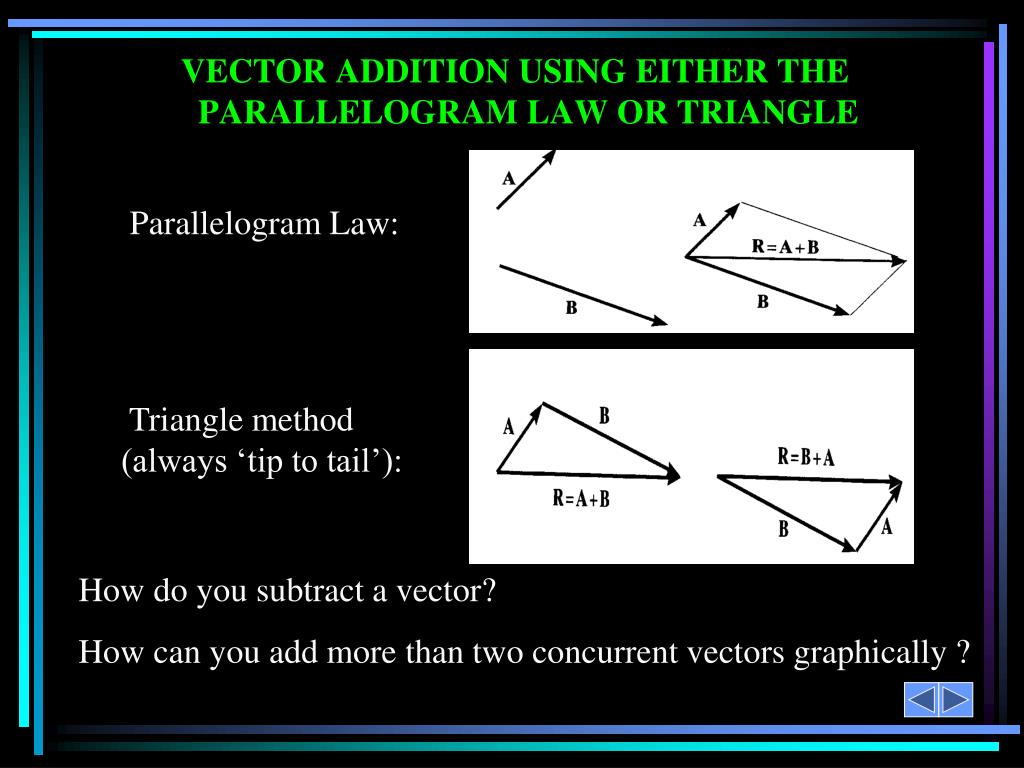 VECTOR ADDITION USING EITHER THE PARALLELOGRAM LAW OR TRIANGLE

Parallelogram Law:

A

B

A

R=A+B

B

Triangle method (always ‘tip to tail’):

A

B

R=A+B

R=B+A

B

A

How do you subtract a vector?

How can you add more than two concurrent vectors graphically ?